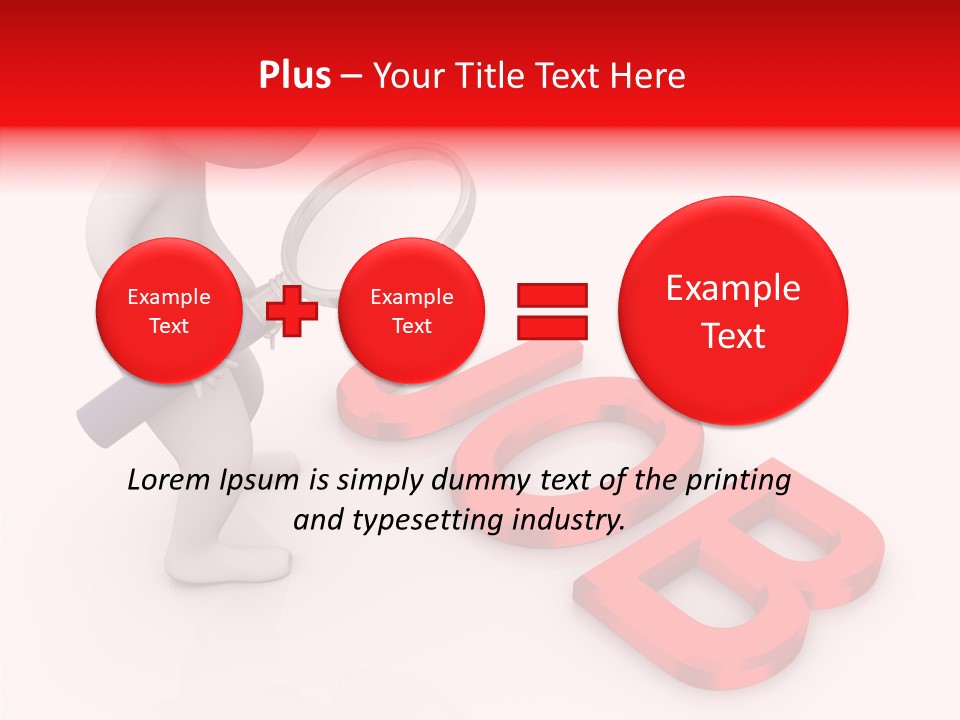 Plus – Your Title Text Here

Example Text

Example Text

Example Text

JOB

Lorem Ipsum is simply dummy text of the printing and typesetting industry.